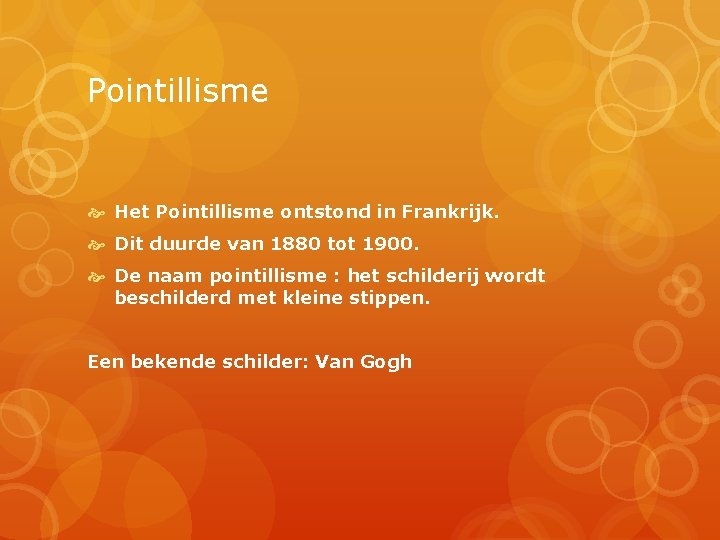 Pointillisme

• Het Pointillisme ontstond in Frankrijk.
• Dit duurde van 1880 tot 1900.
• De naam pointillisme : het schilderij wordt beschilderd met kleine stippen.

Een bekende schilder: Van Gogh